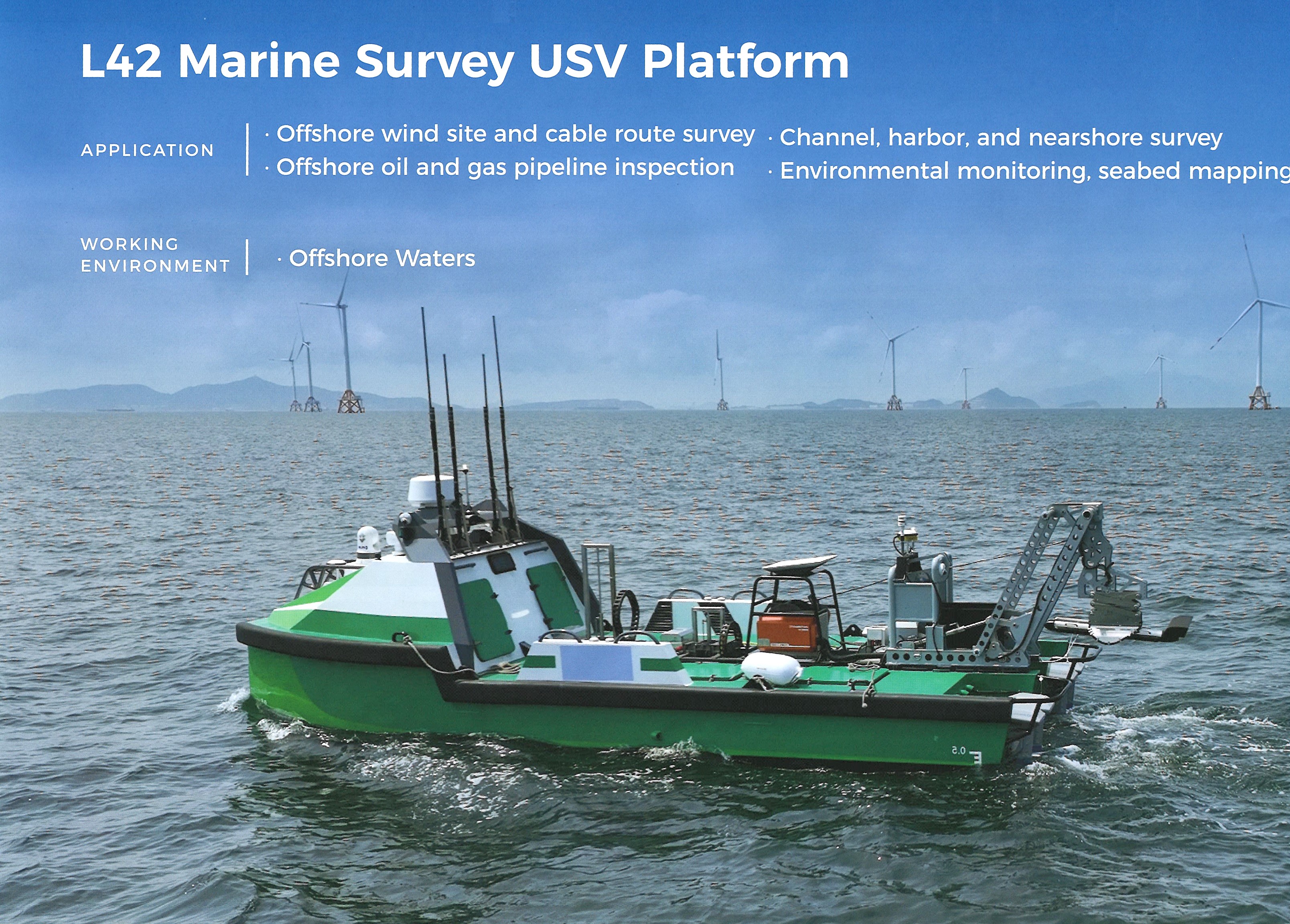 L42 Marine Survey USV Platform

APPLICATION

· Offshore wind site and cable route survey
· Offshore oil and gas pipeline inspection

· Channel, harbor, and nearshore survey
· Environmental monitoring, seabed mapping

WORKING ENVIRONMENT

· Offshore Waters

0.5